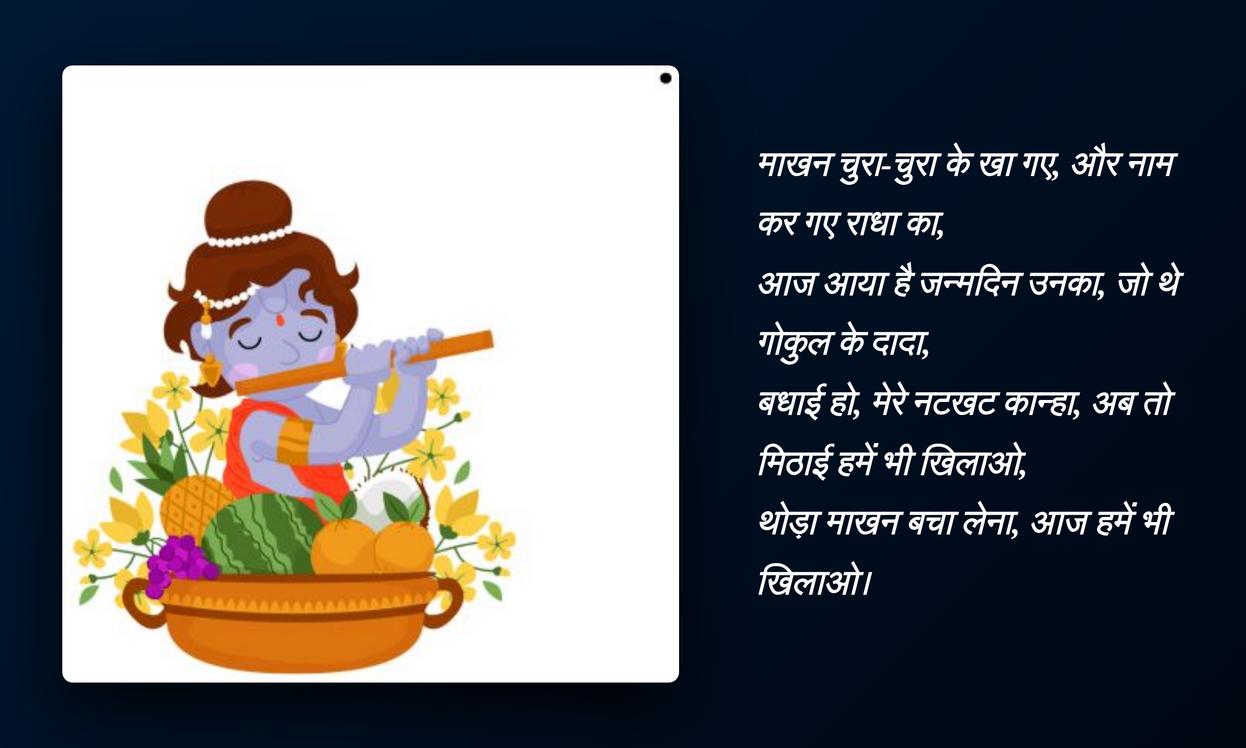 माखन चुरा-चुरा के खा गए, और नाम कर गए राधा का,
आज आया है जन्मदिन उनका, जो थे गोकुल के दादा,
बधाई हो, मेरे नटखट कान्हा, अब तो मिठाई हमें भी खिलाओ,
थोड़ा माखन बचा लेना, आज हमें भी खिलाओ।